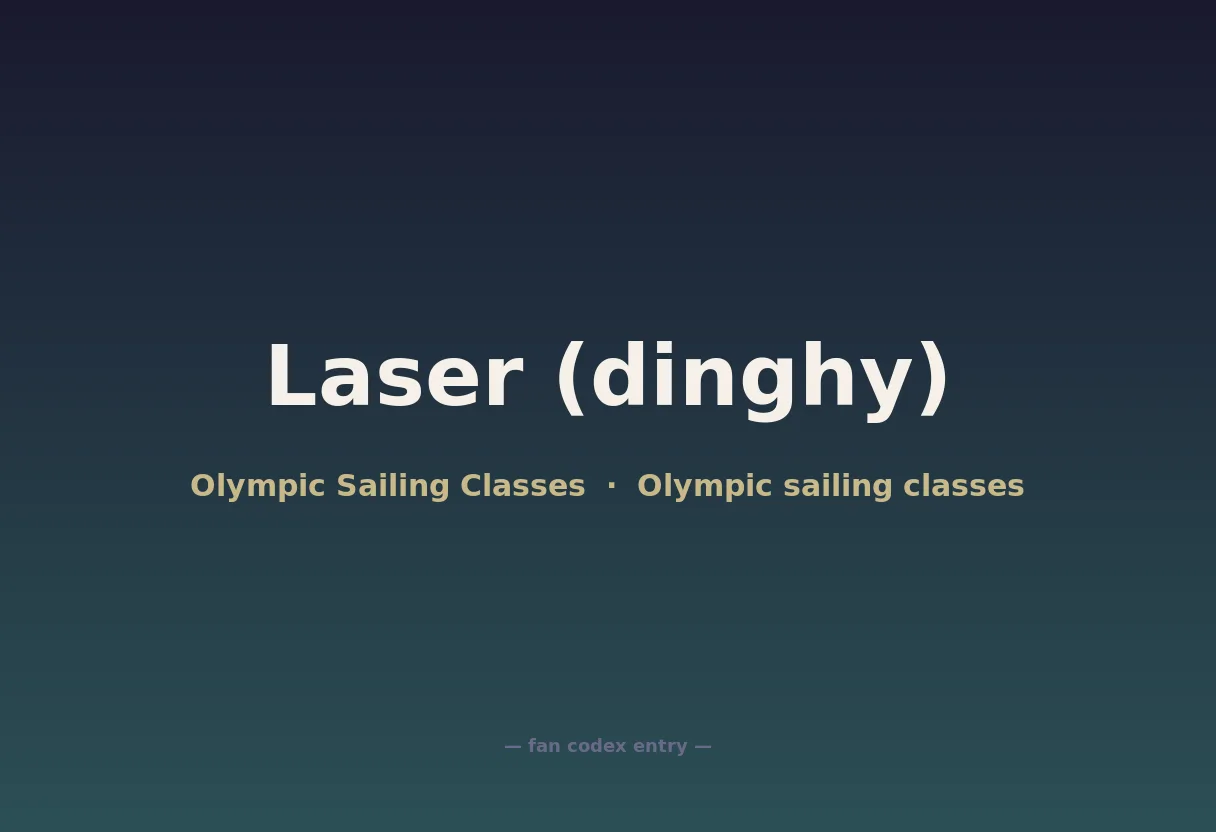 Laser (dinghy)

Olympic Sailing Classes · Olympic sailing classes

— fan codex entry —